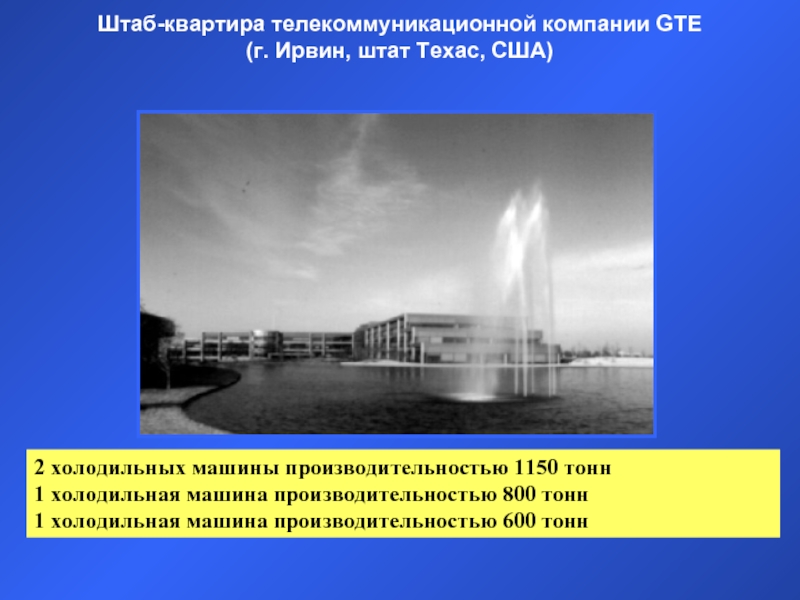 Штаб-квартира телекоммуникационной компании GTE
(г. Ирвин, штат Техас, США)

2 холодильных машины производительностью 1150 тонн
1 холодильная машина производительностью 800 тонн
1 холодильная машина производительностью 600 тонн